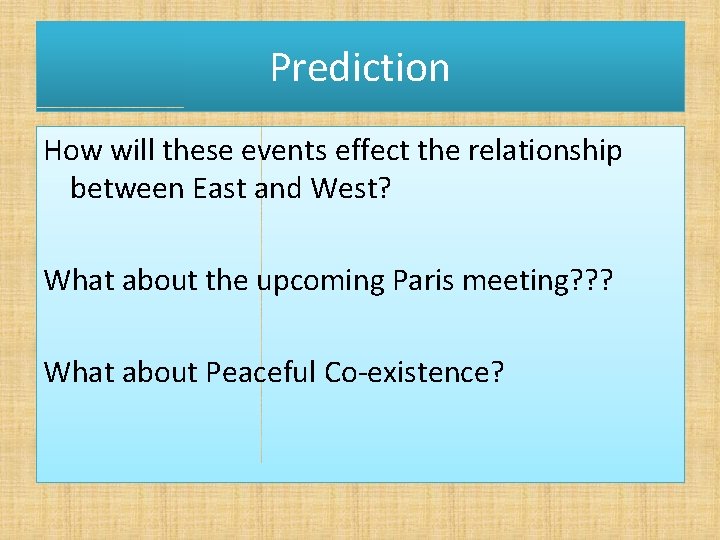 Prediction

How will these events effect the relationship between East and West?

What about the upcoming Paris meeting???

What about Peaceful Co-existence?